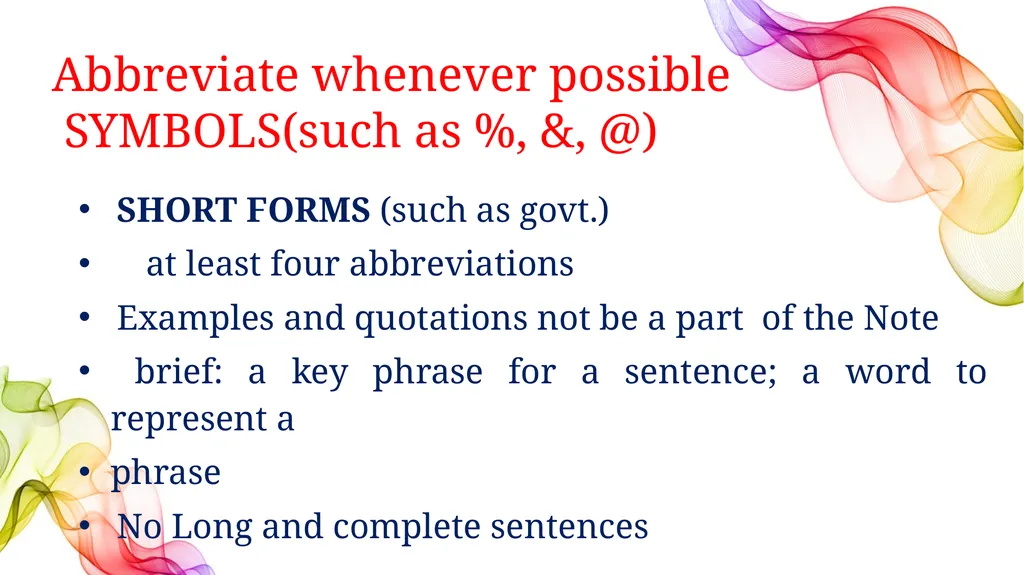 Abbreviate whenever possible
SYMBOLS(such as %, &, @)

• SHORT FORMS (such as govt.)
• at least four abbreviations
• Examples and quotations not be a part of the Note
• brief: a key phrase for a sentence; a word to represent a
• phrase
• No Long and complete sentences